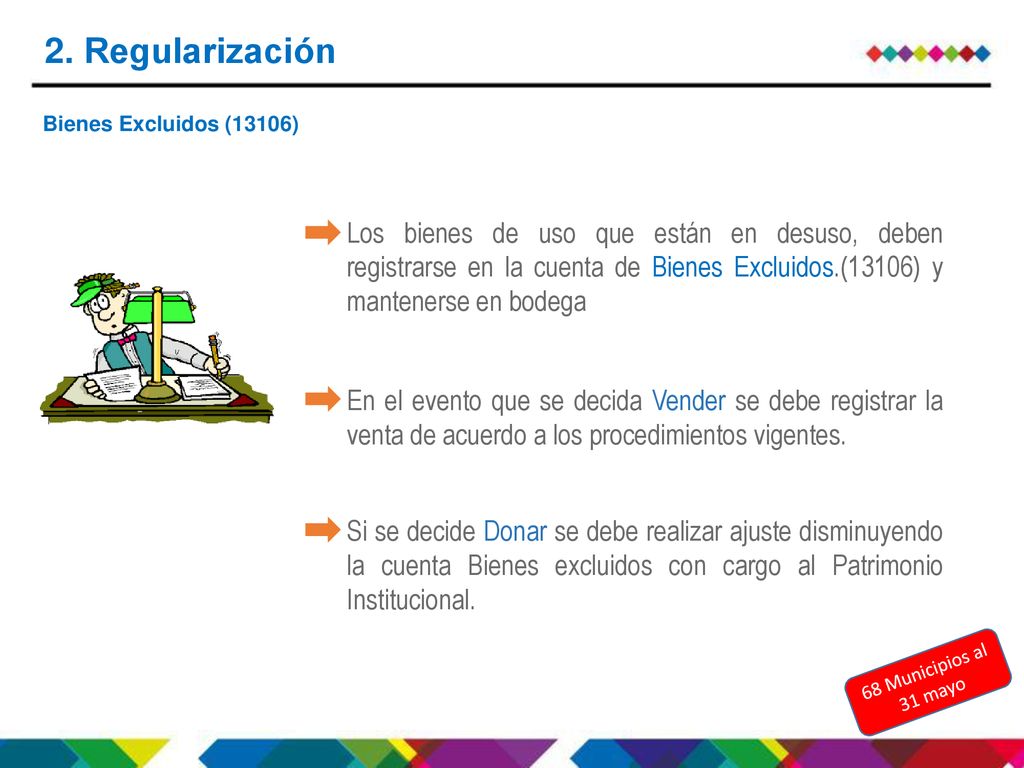 2. Regularización

Bienes Excluidos (13106)

Los bienes de uso que están en desuso, deben registrarse en la cuenta de Bienes Excluidos.(13106) y mantenerse en bodega

En el evento que se decida Vender se debe registrar la venta de acuerdo a los procedimientos vigentes.

Si se decide Donar se debe realizar ajuste disminuyendo la cuenta Bienes excluidos con cargo al Patrimonio Institucional.

68 Municipios al 31 mayo